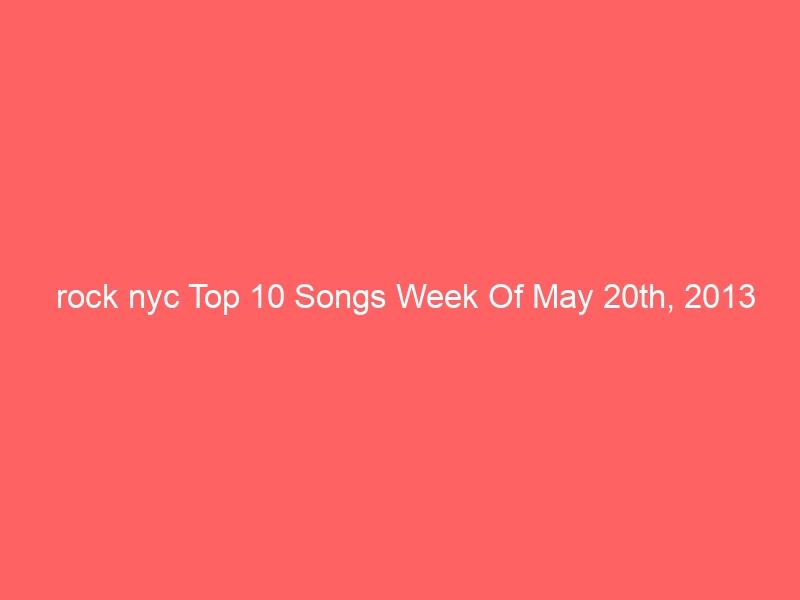 rock nyc Top 10 Songs Week Of May 20th, 2013